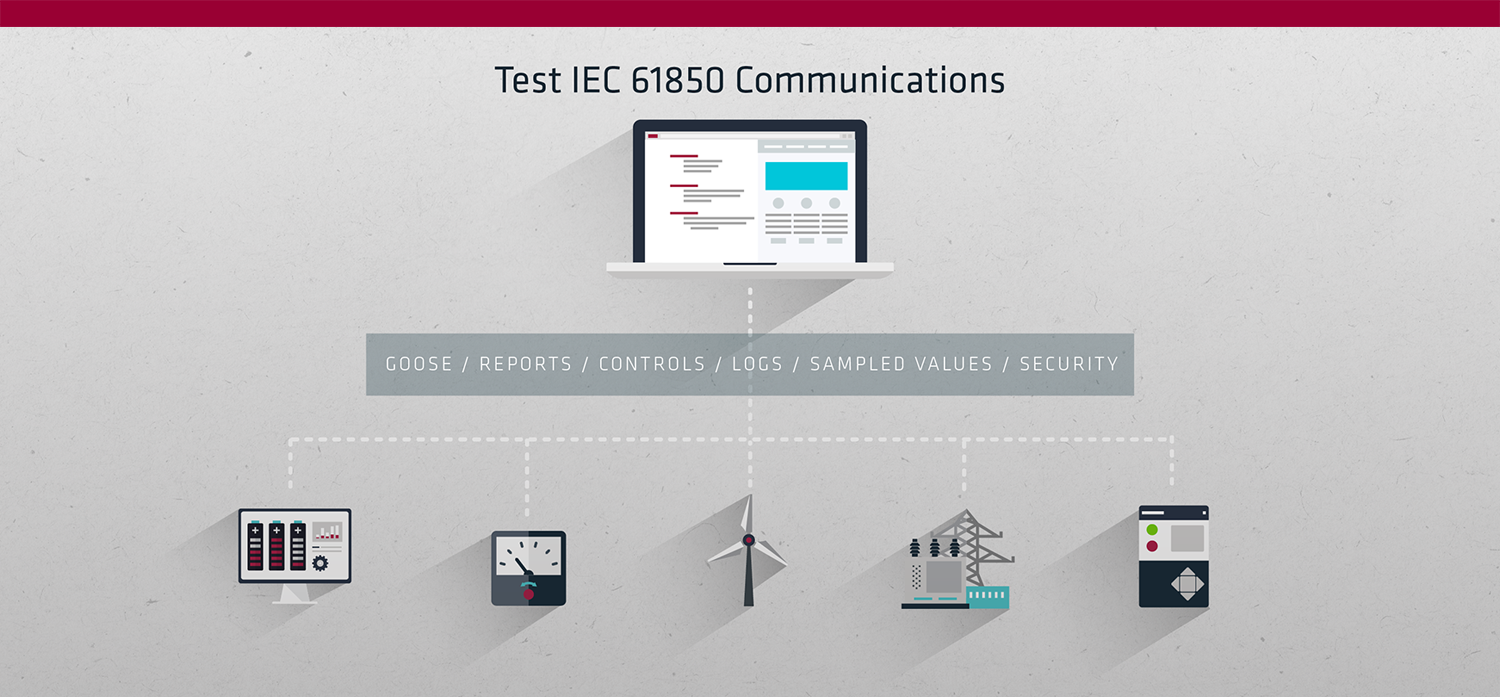 Test IEC 61850 Communications

GOOSE / REPORTS / CONTROLS / LOGS / SAMPLED VALUES / SECURITY